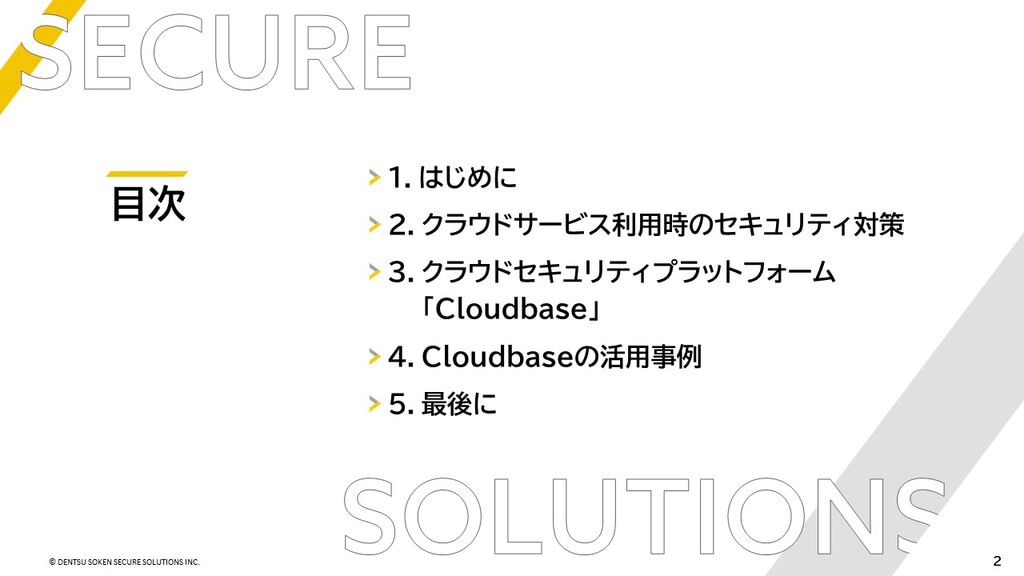 SECURE

目次

1. はじめに

2. クラウドサービス利用時のセキュリティ対策

3. クラウドセキュリティプラットフォーム「Cloudbase」

4. Cloudbaseの活用事例

5. 最後に

SOLUTIONS

© DENTSU SOKEN SECURE SOLUTIONS INC.

2